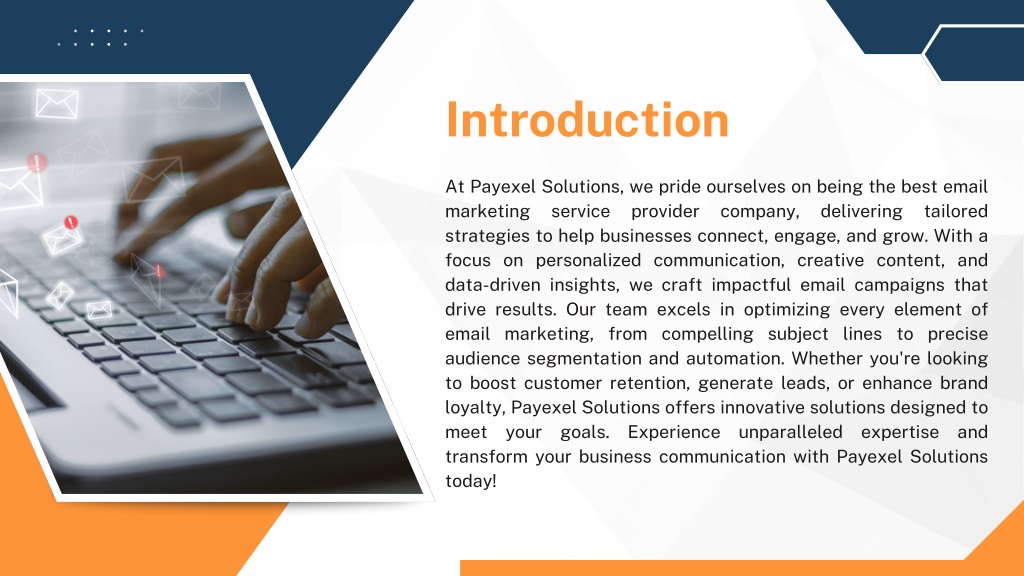 Introduction

At Payexel Solutions, we pride ourselves on being the best email marketing service provider company, delivering tailored strategies to help businesses connect, engage, and grow. With a focus on personalized communication, creative content, and data-driven insights, we craft impactful email campaigns that drive results. Our team excels in optimizing every element of email marketing, from compelling subject lines to precise audience segmentation and automation. Whether you're looking to boost customer retention, generate leads, or enhance brand loyalty, Payexel Solutions offers innovative solutions designed to meet your goals. Experience unparalleled expertise and transform your business communication with Payexel Solutions today!